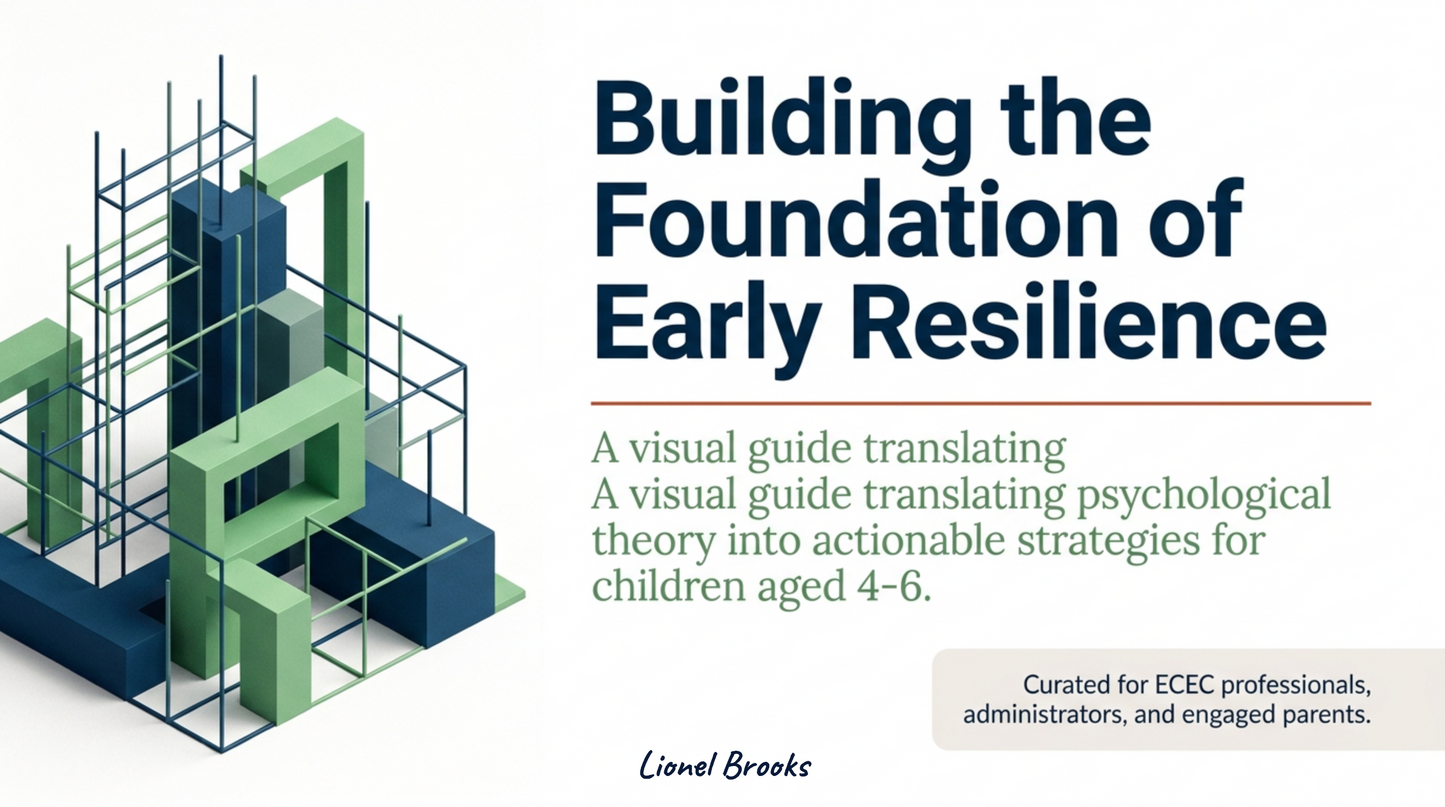 Building the Foundation of Early Resilience

A visual guide translating
A visual guide translating psychological theory into actionable strategies for children aged 4-6.

Curated for ECEC professionals, administrators, and engaged parents.

Lionel Brooks